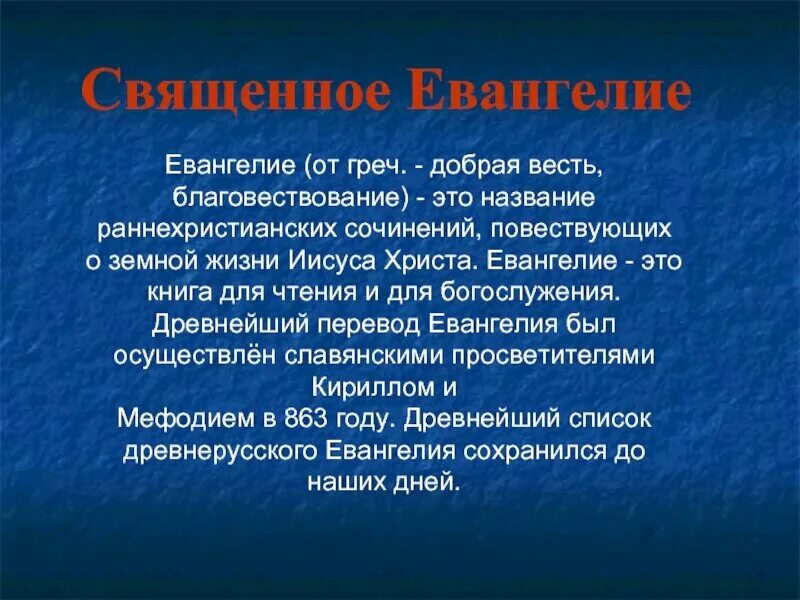 Священное Евангелие

Евангелие (от греч. - добрая весть, благовествование) - это название раннехристианских сочинений, повествующих о земной жизни Иисуса Христа. Евангелие - это книга для чтения и для богослужения. Древнейший перевод Евангелия был осуществлён славянскими просветителями Кириллом и
Мефодием в 863 году. Древнейший список древнерусского Евангелия сохранился до наших дней.